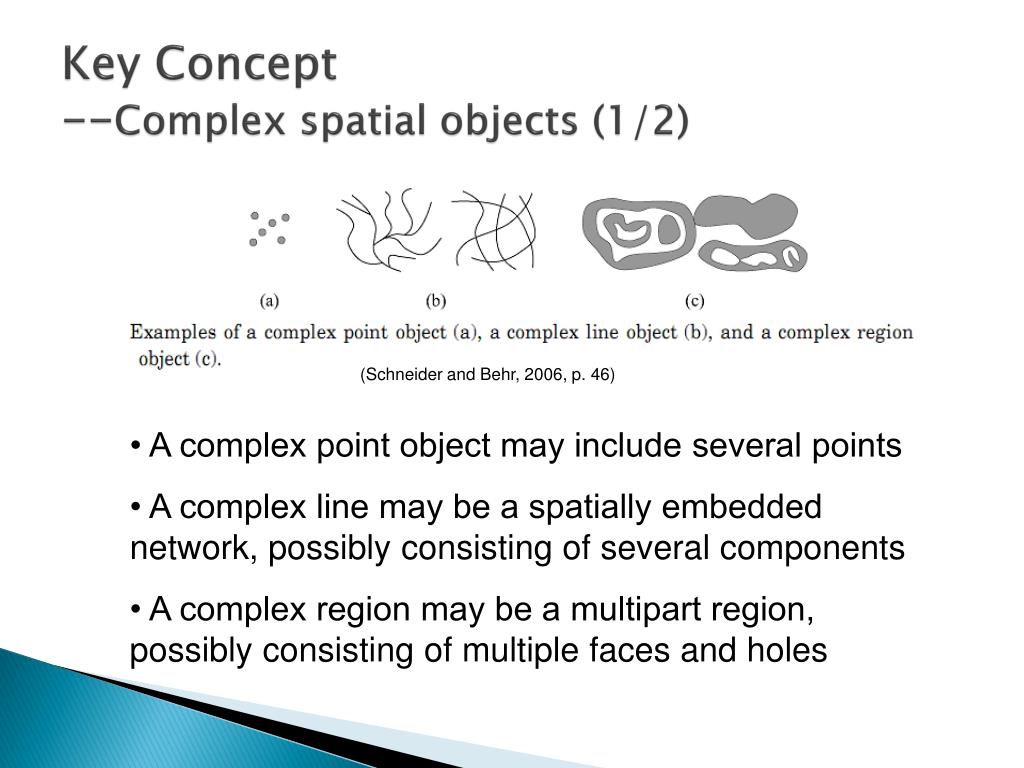 Key Concept
--Complex spatial objects (1/2)

(a) (b) (c)

Examples of a complex point object (a), a complex line object (b), and a complex region object (c).

(Schneider and Behr, 2006, p. 46)

• A complex point object may include several points

• A complex line may be a spatially embedded network, possibly consisting of several components

• A complex region may be a multipart region, possibly consisting of multiple faces and holes